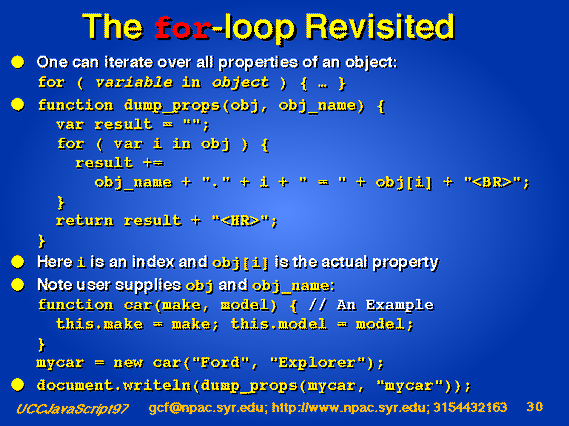 The for-loop Revisited

One can iterate over all properties of an object:
for ( variable in object ) { … }

function dump_props(obj, obj_name) {
var result = "";
for ( var i in obj ) {
result +=
obj_name + "." + i + " = " + obj[i] + "<BR>";
}
return result + "<HR>";
}

Here i is an index and obj[i] is the actual property

Note user supplies obj and obj_name:
function car(make, model) { // An Example
this.make = make; this.model = model;
}
mycar = new car("Ford", "Explorer");

document.writeln(dump_props(mycar, "mycar"));

UCCJavaScript97 gcf@npac.syr.edu; http://www.npac.syr.edu; 3154432163 30